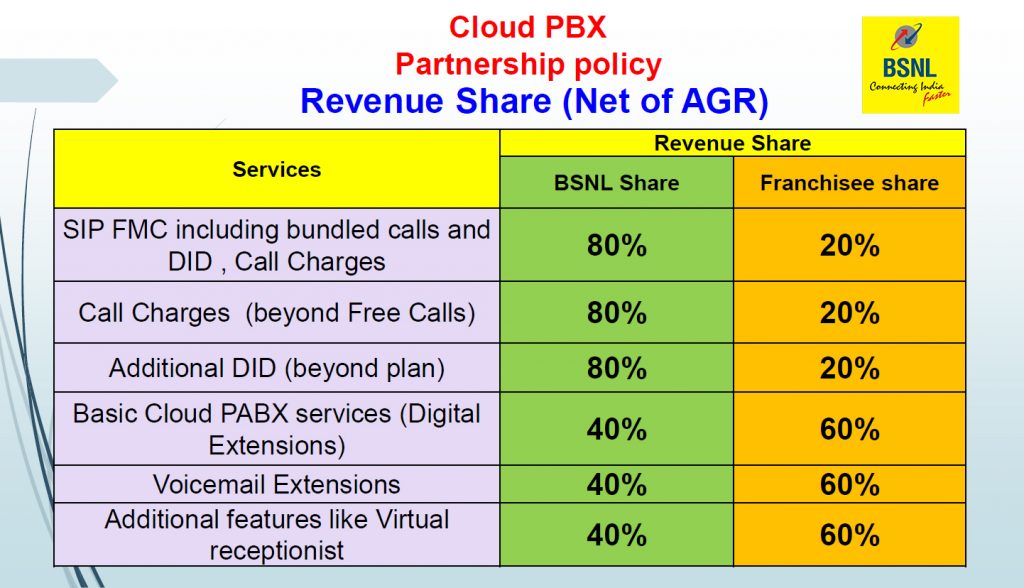 Cloud PBX
Partnership policy
Revenue Share (Net of AGR)

BSNL
Connecting India Faster

| Services | Revenue Share | |
|---|---|---|
| | BSNL Share | Franchisee share |
| SIP FMC including bundled calls and DID , Call Charges | 80% | 20% |
| Call Charges (beyond Free Calls) | 80% | 20% |
| Additional DID (beyond plan) | 80% | 20% |
| Basic Cloud PABX services (Digital Extensions) | 40% | 60% |
| Voicemail Extensions | 40% | 60% |
| Additional features like Virtual receptionist | 40% | 60% |